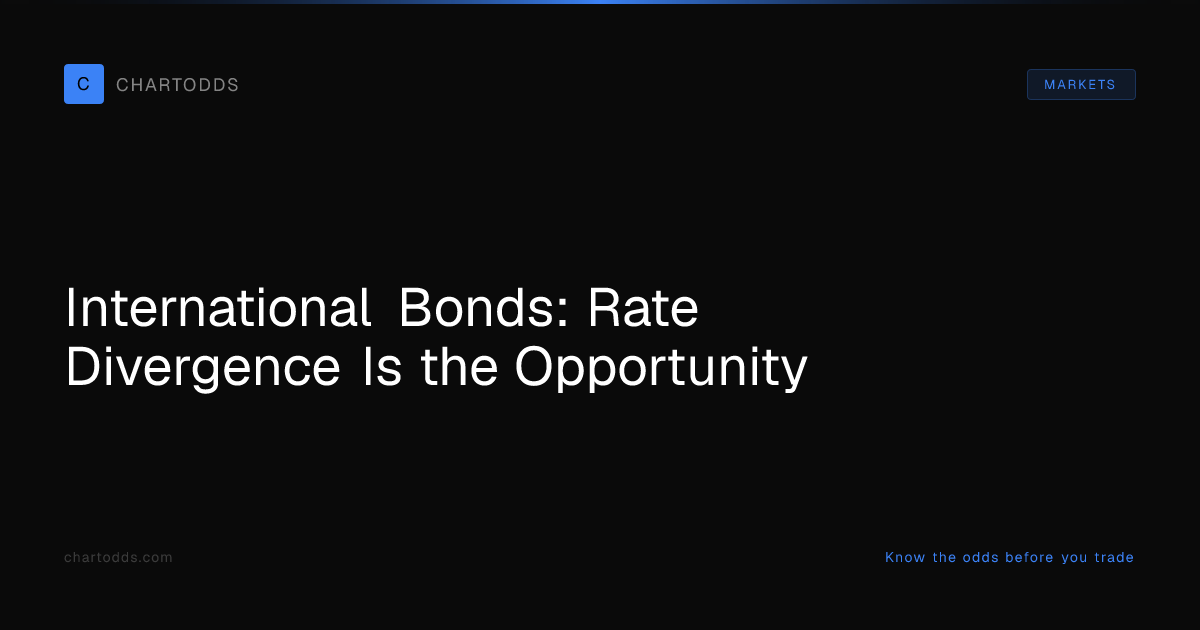 C CHARTODDS

MARKETS

International Bonds: Rate Divergence Is the Opportunity

chartodds.com

Know the odds before you trade